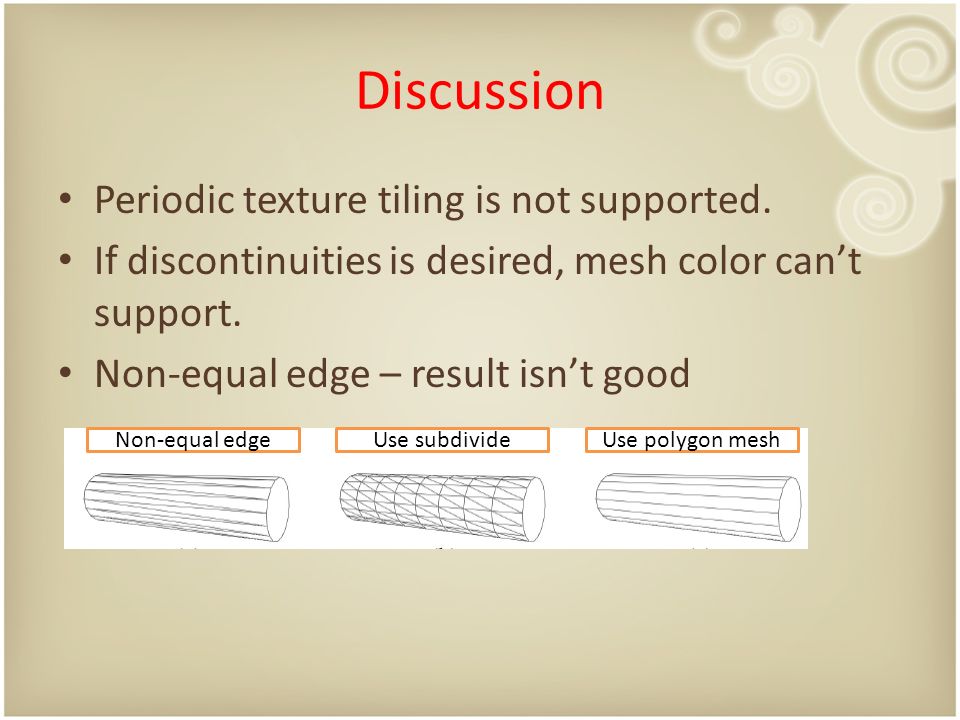 Discussion

• Periodic texture tiling is not supported.
• If discontinuities is desired, mesh color can’t support.
• Non-equal edge – result isn’t good

Non-equal edge

Use subdivide

Use polygon mesh